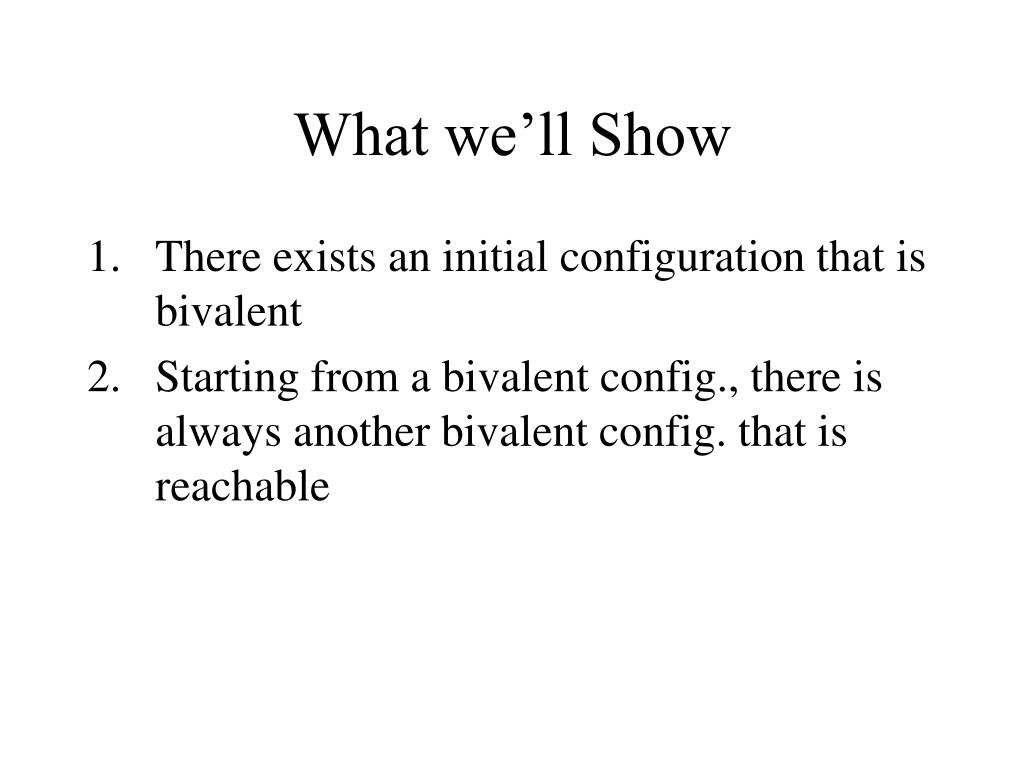 What we’ll Show

1. There exists an initial configuration that is bivalent
2. Starting from a bivalent config., there is always another bivalent config. that is reachable